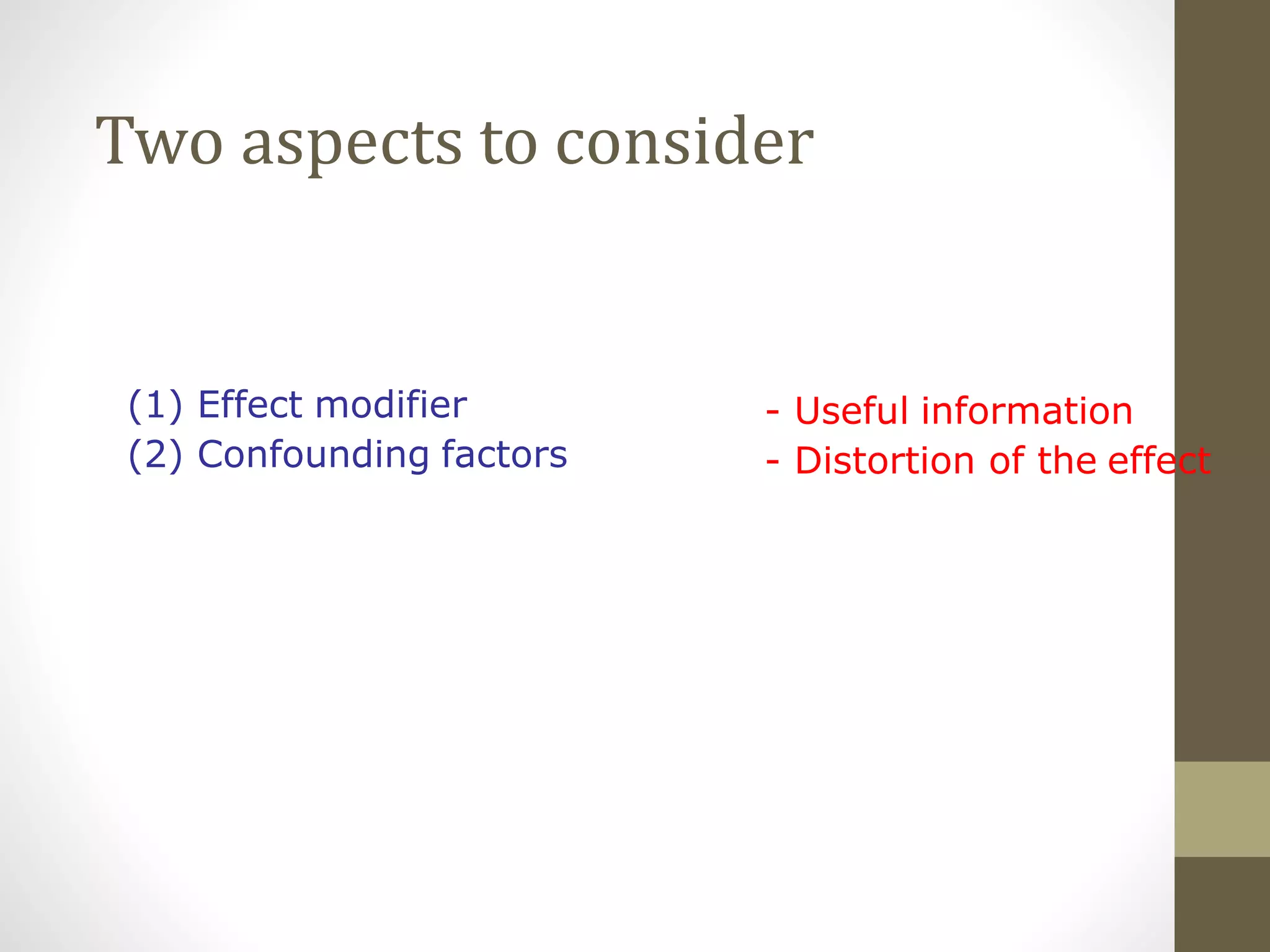 Two aspects to consider

(1) Effect modifier
(2) Confounding factors

- Useful information
- Distortion of the effect